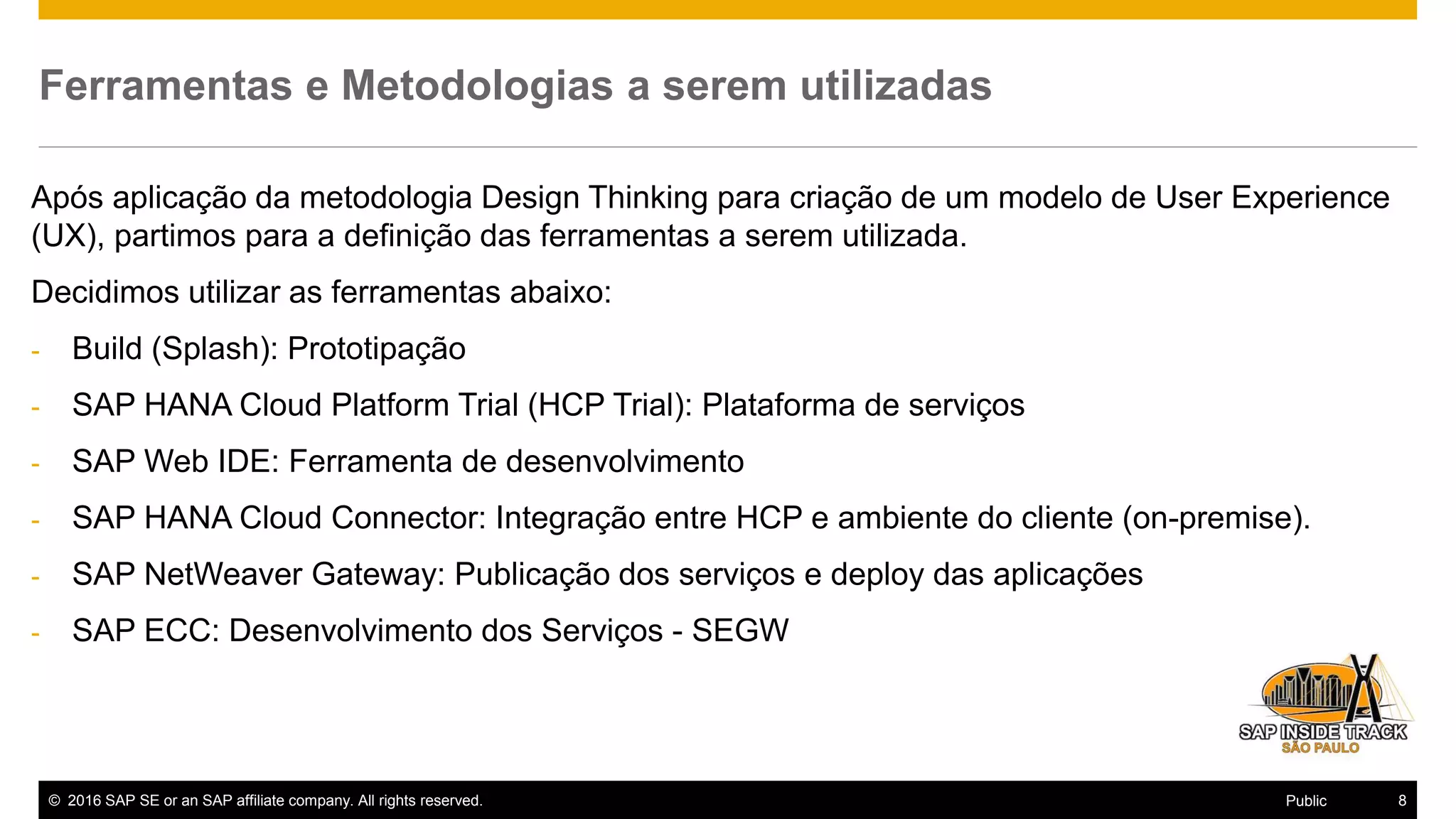 Ferramentas e Metodologias a serem utilizadas

Após aplicação da metodologia Design Thinking para criação de um modelo de User Experience (UX), partimos para a definição das ferramentas a serem utilizada.

Decidimos utilizar as ferramentas abaixo:

- Build (Splash): Prototipação
- SAP HANA Cloud Platform Trial (HCP Trial): Plataforma de serviços
- SAP Web IDE: Ferramenta de desenvolvimento
- SAP HANA Cloud Connector: Integração entre HCP e ambiente do cliente (on-premise).
- SAP NetWeaver Gateway: Publicação dos serviços e deploy das aplicações
- SAP ECC: Desenvolvimento dos Serviços - SEGW

SAP INSIDE TRACK
SÃO PAULO

© 2016 SAP SE or an SAP affiliate company. All rights reserved.
Public
8